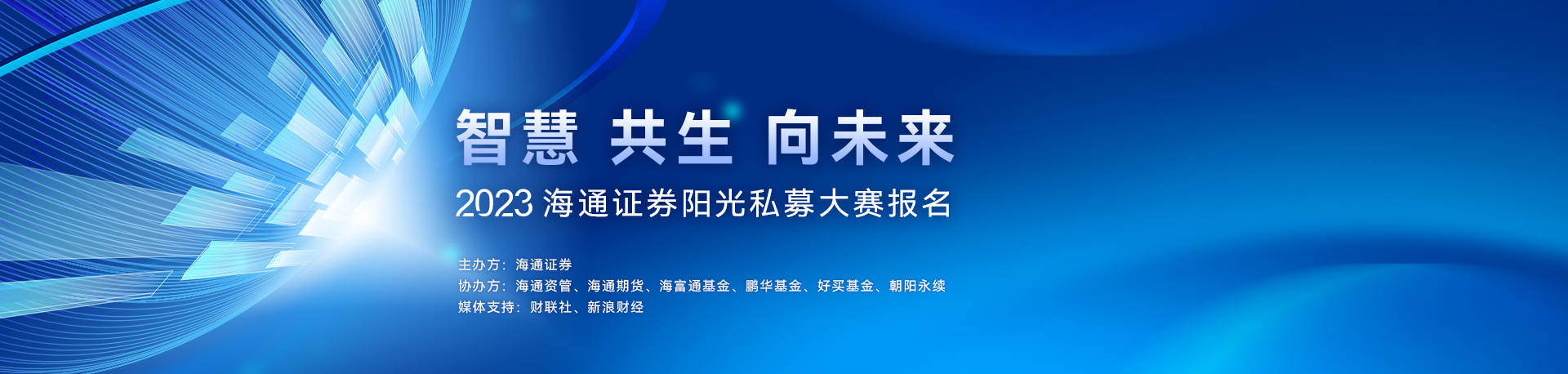 智慧 共生 向未来
2023 海通证券阳光私募大赛报名

主办方：海通证券
协办方：海通资管、海通期货、海富通基金、鹏华基金、好买基金、朝阳永续
媒体支持：财联社、新浪财经